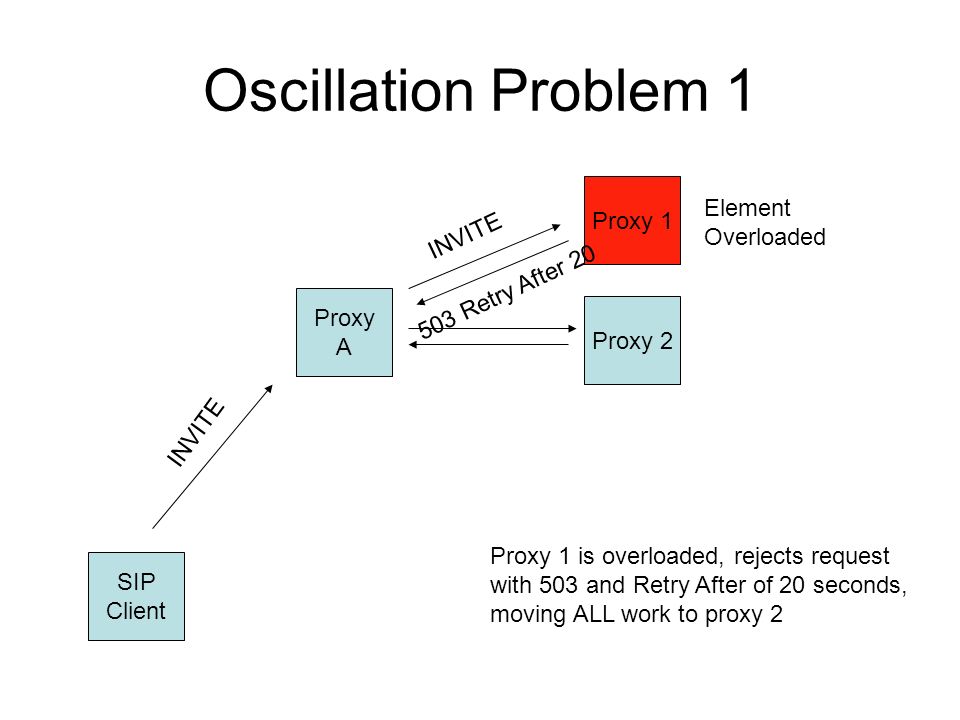 Oscillation Problem 1

Proxy 1

Element Overloaded

INVITE

503 Retry After 20

Proxy A

Proxy 2

INVITE

SIP Client

Proxy 1 is overloaded, rejects request with 503 and Retry After of 20 seconds, moving ALL work to proxy 2